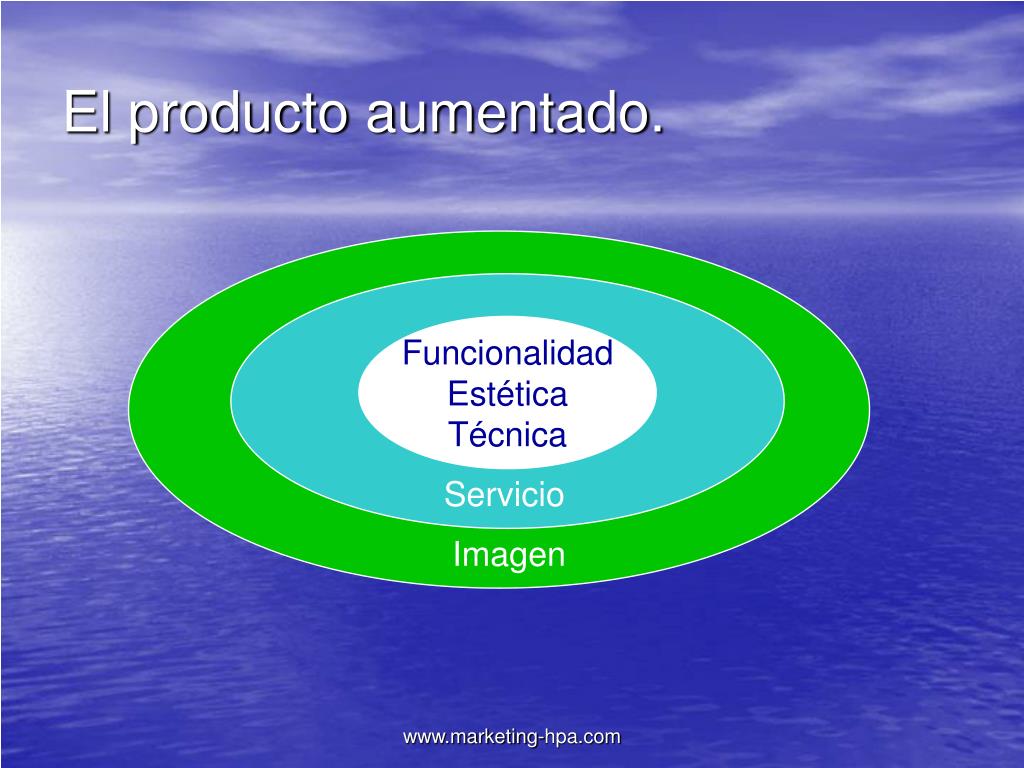 El producto aumentado.

Funcionalidad
Estética
Técnica

Servicio

Imagen

www.marketing-hpa.com